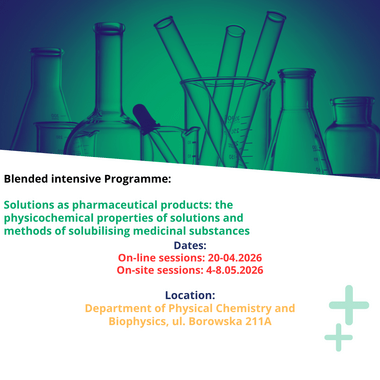 Blended intensive Programme:

Solutions as pharmaceutical products: the physicochemical properties of solutions and methods of solubilising medicinal substances

Dates:
On-line sessions: 20-04.2026
On-site sessions: 4-8.05.2026

Location:
Department of Physical Chemistry and Biophysics, ul. Borowska 211A